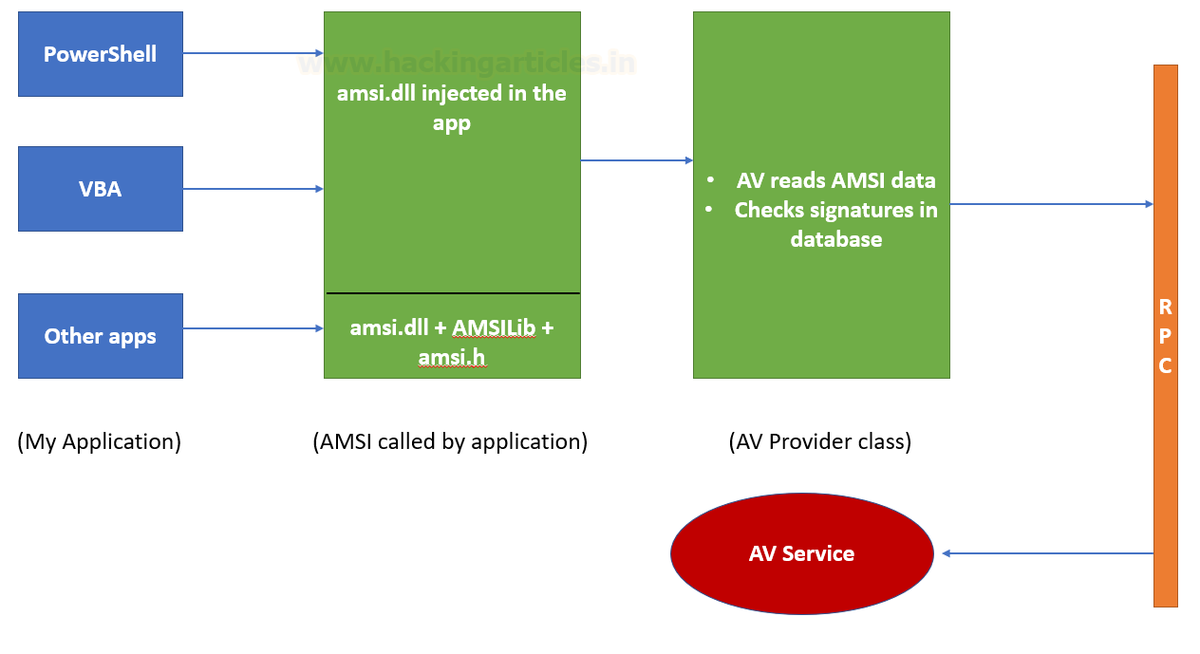 PowerShell

VBA

Other apps

(My Application)

www.hackingarticles.in

amsi.dll injected in the app

amsi.dll + AMSILib + amsi.h

(AMSI called by application)

• AV reads AMSI data
• Checks signatures in database

(AV Provider class)

R P C

AV Service